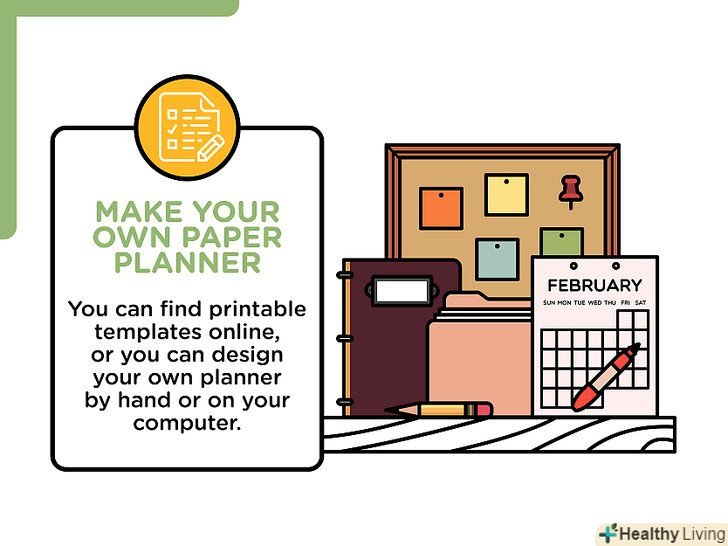 MAKE YOUR OWN PAPER PLANNER

You can find printable templates online, or you can design your own planner by hand or on your computer.

FEBRUARY

SUN MON TUE WED THU FRI SAT

Healthy Living